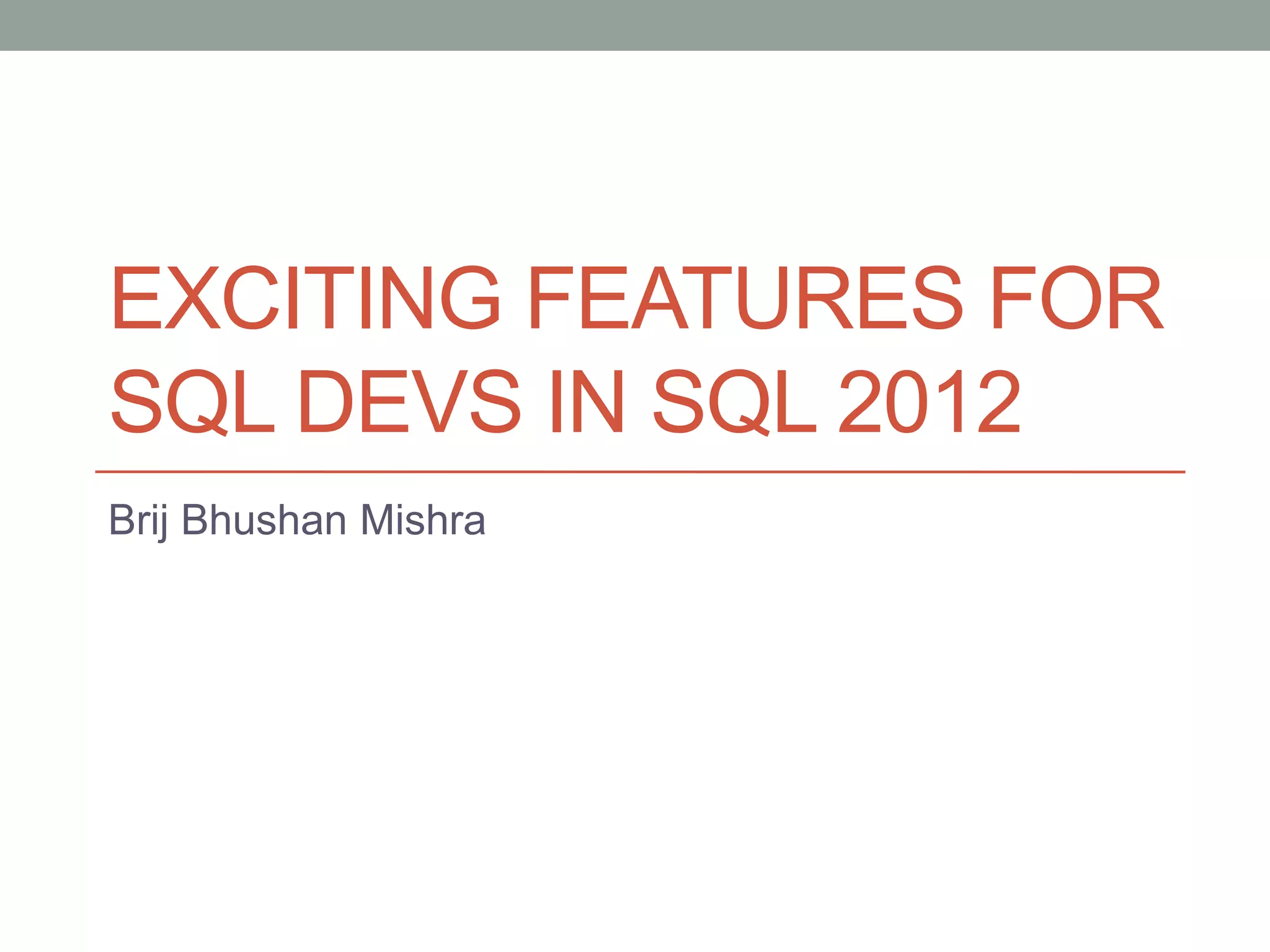 EXCITING FEATURES FOR SQL DEVS IN SQL 2012

Brij Bhushan Mishra